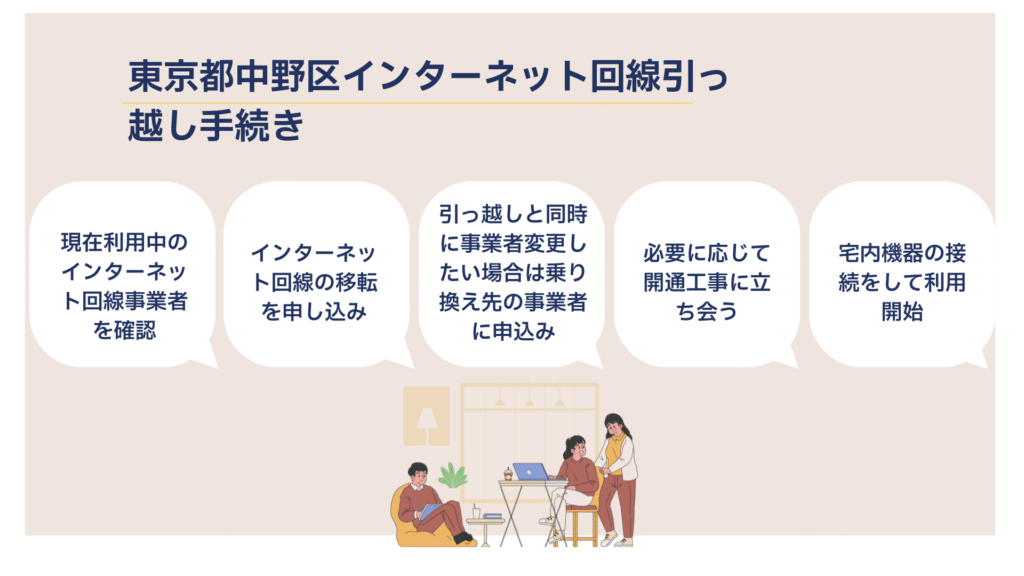 東京都中野区インターネット回線引っ越し手続き

現在利用中のインターネット回線事業者を確認

インターネット回線の移転を申し込み

引っ越しと同時に事業者変更したい場合は乗り換え先の事業者に申込み

必要に応じて開通工事に立ち会う

宅内機器の接続をして利用開始